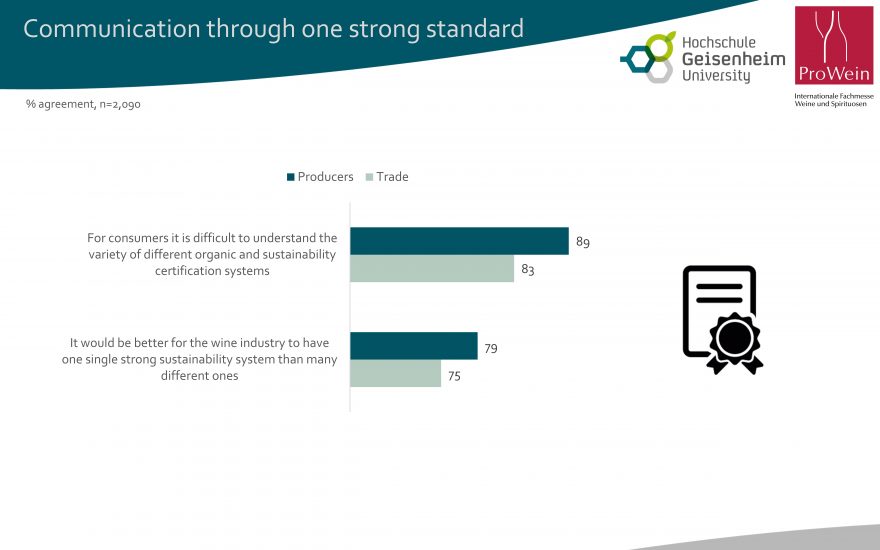 Communication through one strong standard

Hochschule Geisenheim University

ProWein
Internationale Fachmesse Weine und Spirituosen

% agreement, n=2,090

Producers Trade

For consumers it is difficult to understand the variety of different organic and sustainability certification systems

89

83

It would be better for the wine industry to have one single strong sustainability system than many different ones

79

75